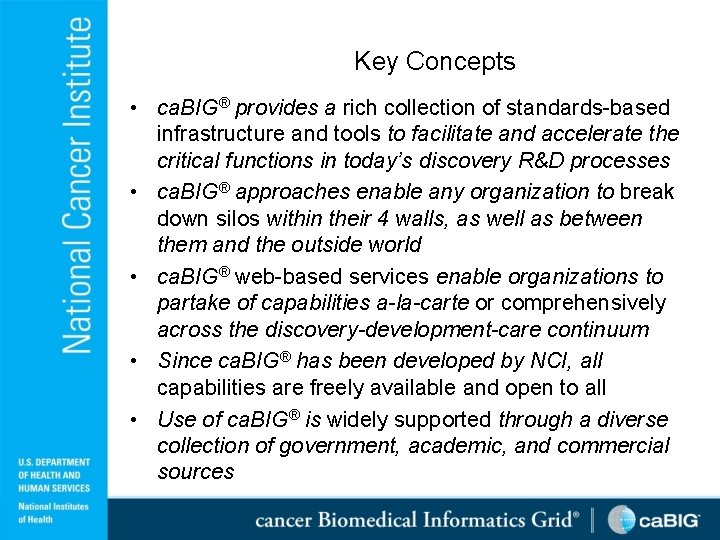 National Cancer Institute

Key Concepts

• caBIG® provides a rich collection of standards-based infrastructure and tools to facilitate and accelerate the critical functions in today's discovery R&D processes

• caBIG® approaches enable any organization to break down silos within their 4 walls, as well as between them and the outside world

• caBIG® web-based services enable organizations to partake of capabilities a-la-carte or comprehensively across the discovery-development-care continuum

• Since caBIG® has been developed by NCI, all capabilities are freely available and open to all

• Use of caBIG® is widely supported through a diverse collection of government, academic, and commercial sources

U.S. DEPARTMENT OF HEALTH AND HUMAN SERVICES

National Institutes of Health

cancer Biomedical Informatics Grid® | caBIG®